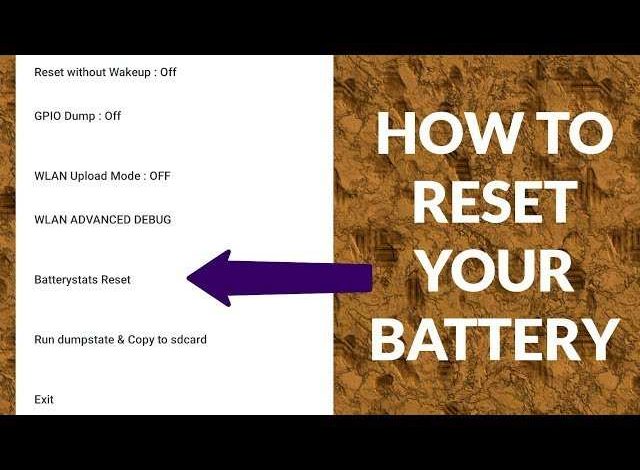 Reset without Wakeup : Off

GPIO Dump : Off

WLAN Upload Mode : OFF

WLAN ADVANCED DEBUG

Batterystats Reset

Run dumpstate & Copy to sdcard

Exit

HOW TO RESET YOUR BATTERY